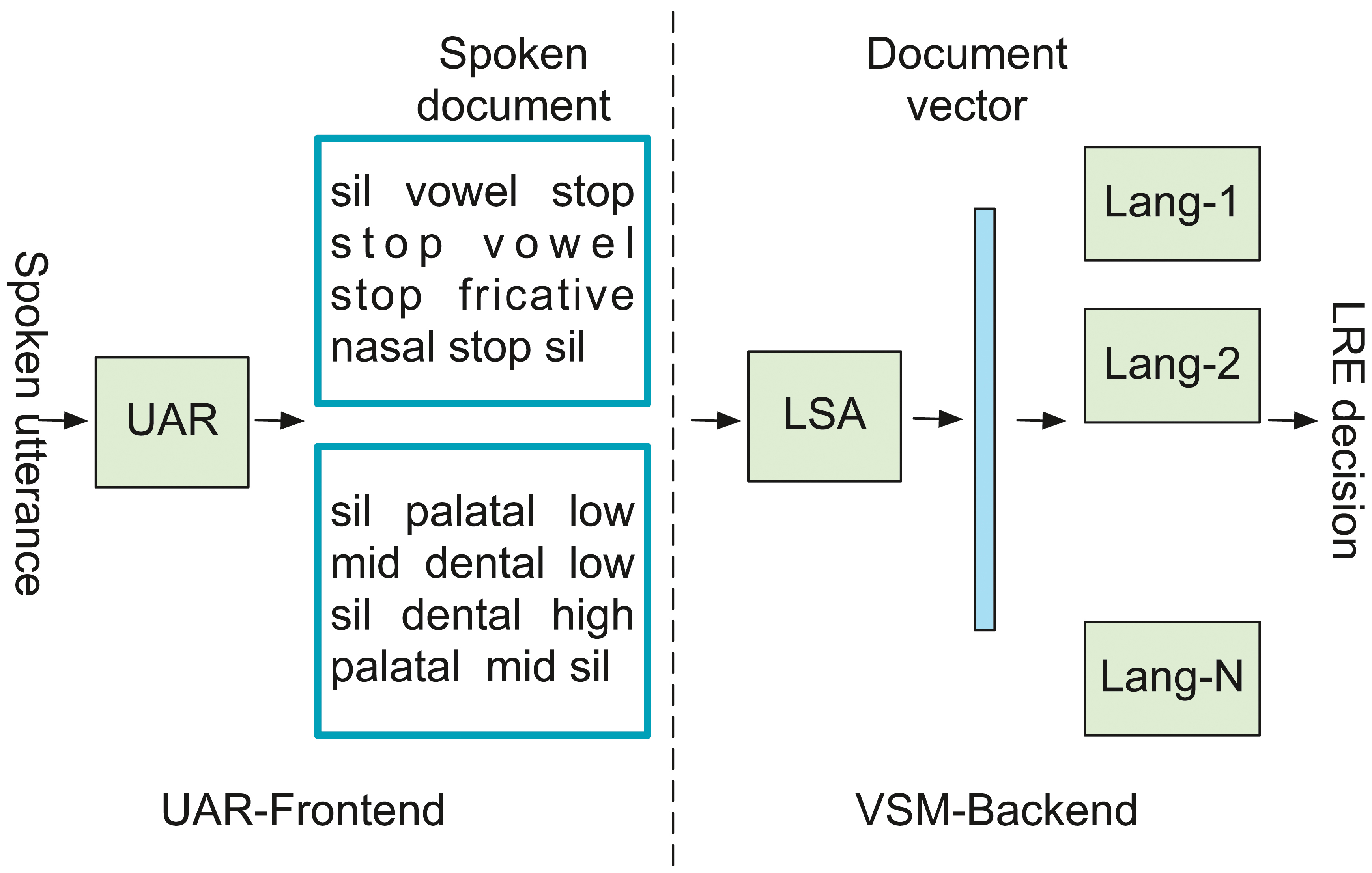 Spoken utterance

UAR

Spoken document

sil vowel stop stop vowel stop fricative nasal stop sil

sil palatal low mid dental low sil dental high palatal mid sil

UAR-Frontend

Document vector

LSA

Lang-1

Lang-2

Lang-N

LRE decision

VSM-Backend